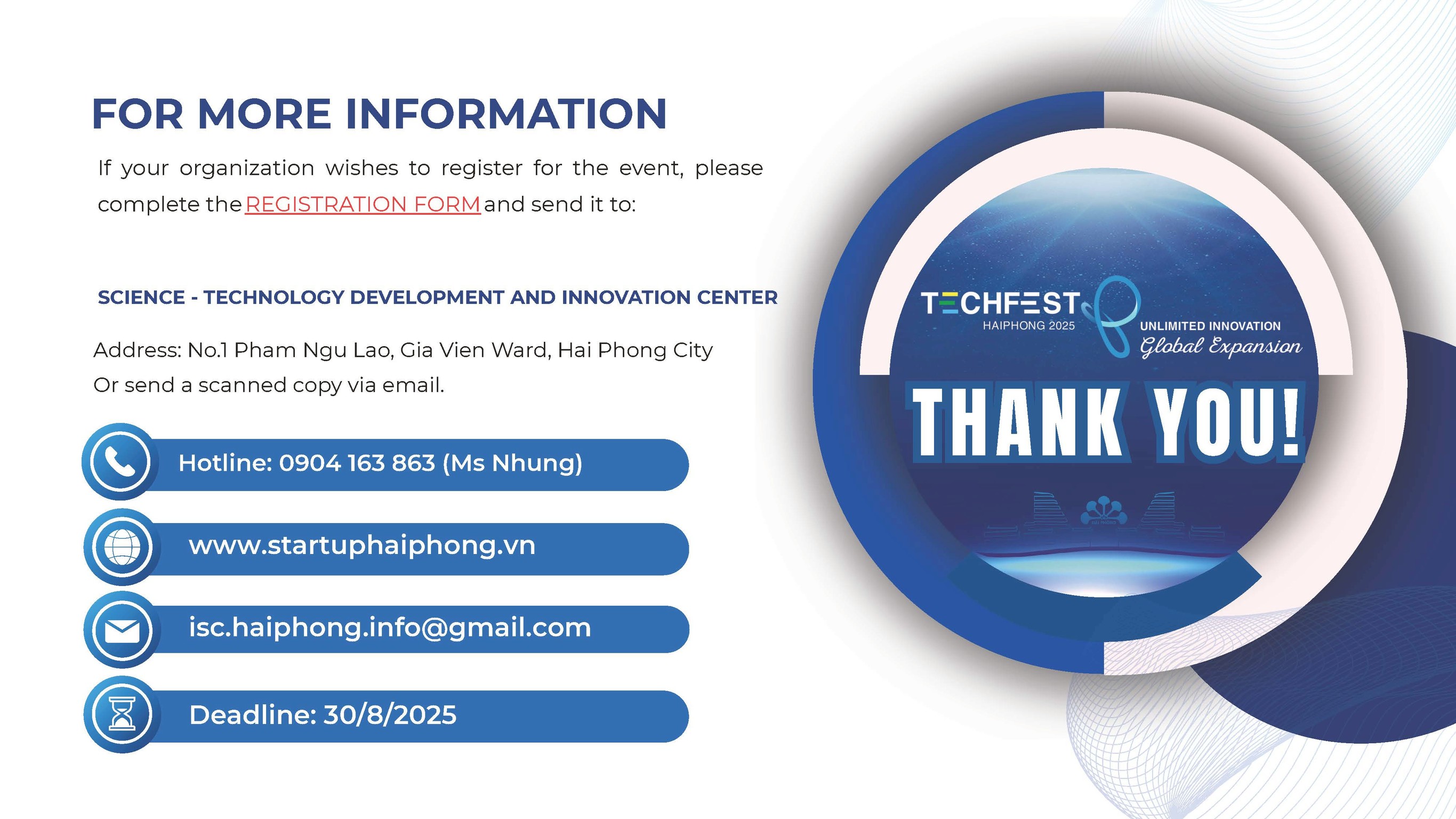 FOR MORE INFORMATION

If your organization wishes to register for the event, please complete the REGISTRATION FORM and send it to:

SCIENCE - TECHNOLOGY DEVELOPMENT AND INNOVATION CENTER

Address: No.1 Pham Ngu Lao, Gia Vien Ward, Hai Phong City
Or send a scanned copy via email.

Hotline: 0904 163 863 (Ms Nhung)

www.startuphaiphong.vn

isc.haiphong.info@gmail.com

Deadline: 30/8/2025

TECHFEST
HAIPHONG 2025
UNLIMITED INNOVATION
Global Expansion

THANK YOU!